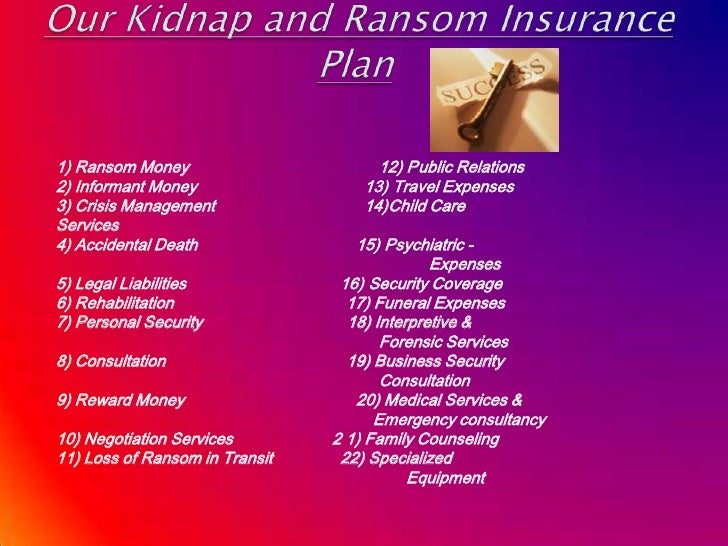 Our Kidnap and Ransom Insurance Plan

SUCCESS

1) Ransom Money
2) Informant Money
3) Crisis Management Services
4) Accidental Death
5) Legal Liabilities
6) Rehabilitation
7) Personal Security
8) Consultation
9) Reward Money
10) Negotiation Services
11) Loss of Ransom in Transit

12) Public Relations
13) Travel Expenses
14)Child Care
15) Psychiatric - Expenses
16) Security Coverage
17) Funeral Expenses
18) Interpretive & Forensic Services
19) Business Security Consultation
20) Medical Services & Emergency consultancy
2 1) Family Counseling
22) Specialized Equipment